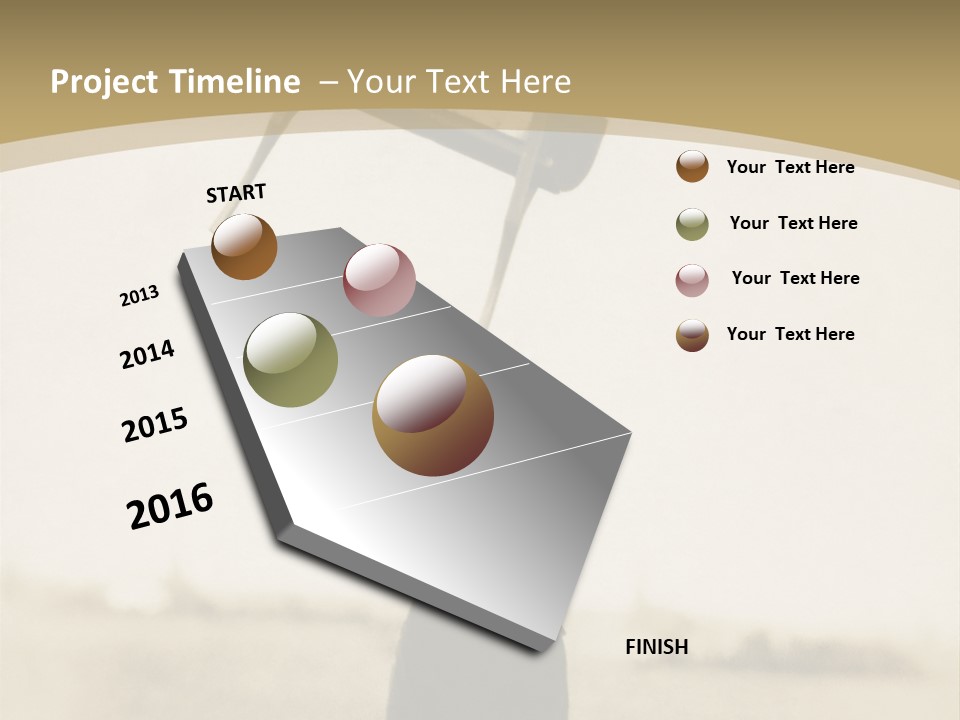 Project Timeline – Your Text Here

START

2013

2014

2015

2016

FINISH

Your Text Here

Your Text Here

Your Text Here

Your Text Here